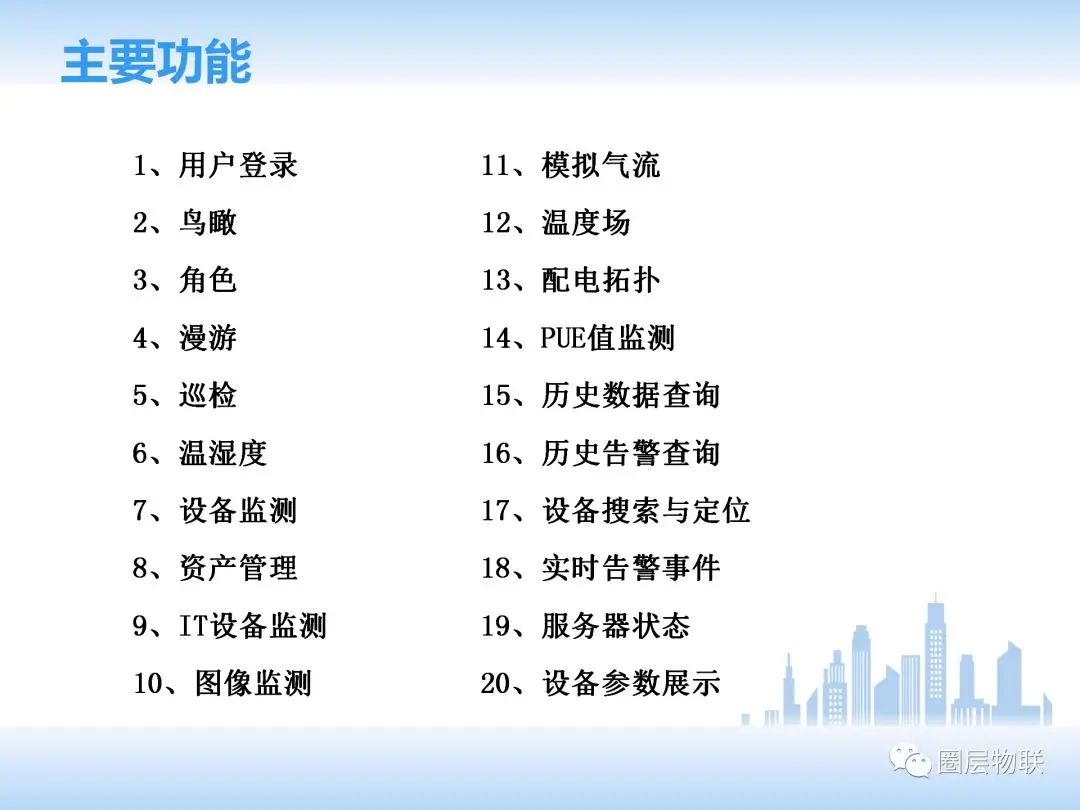 主要功能

1、用户登录
2、鸟瞰
3、角色
4、漫游
5、巡检
6、温湿度
7、设备监测
8、资产管理
9、IT设备监测
10、图像监测

11、模拟气流
12、温度场
13、配电拓扑
14、PUE值监测
15、历史数据查询
16、历史告警查询
17、设备搜索与定位
18、实时告警事件
19、服务器状态
20、设备参数展示

圈层物联